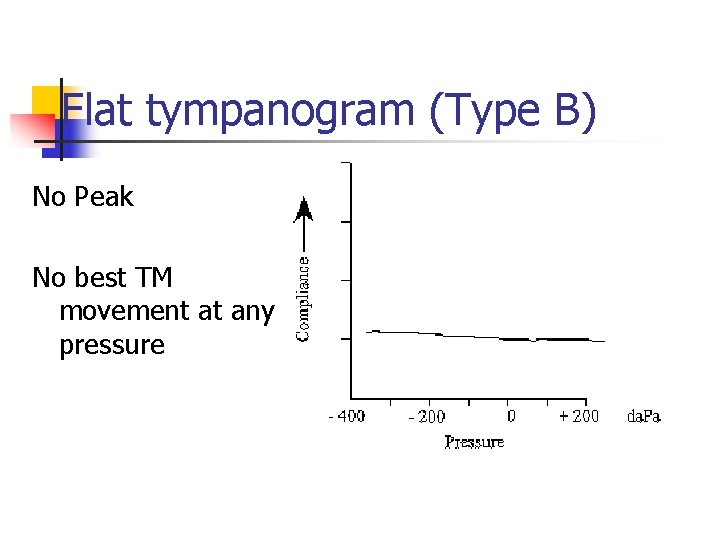 Flat tympanogram (Type B)

No Peak

No best TM movement at any pressure

Compliance

- 400
- 200
0
+ 200
daPa

Pressure